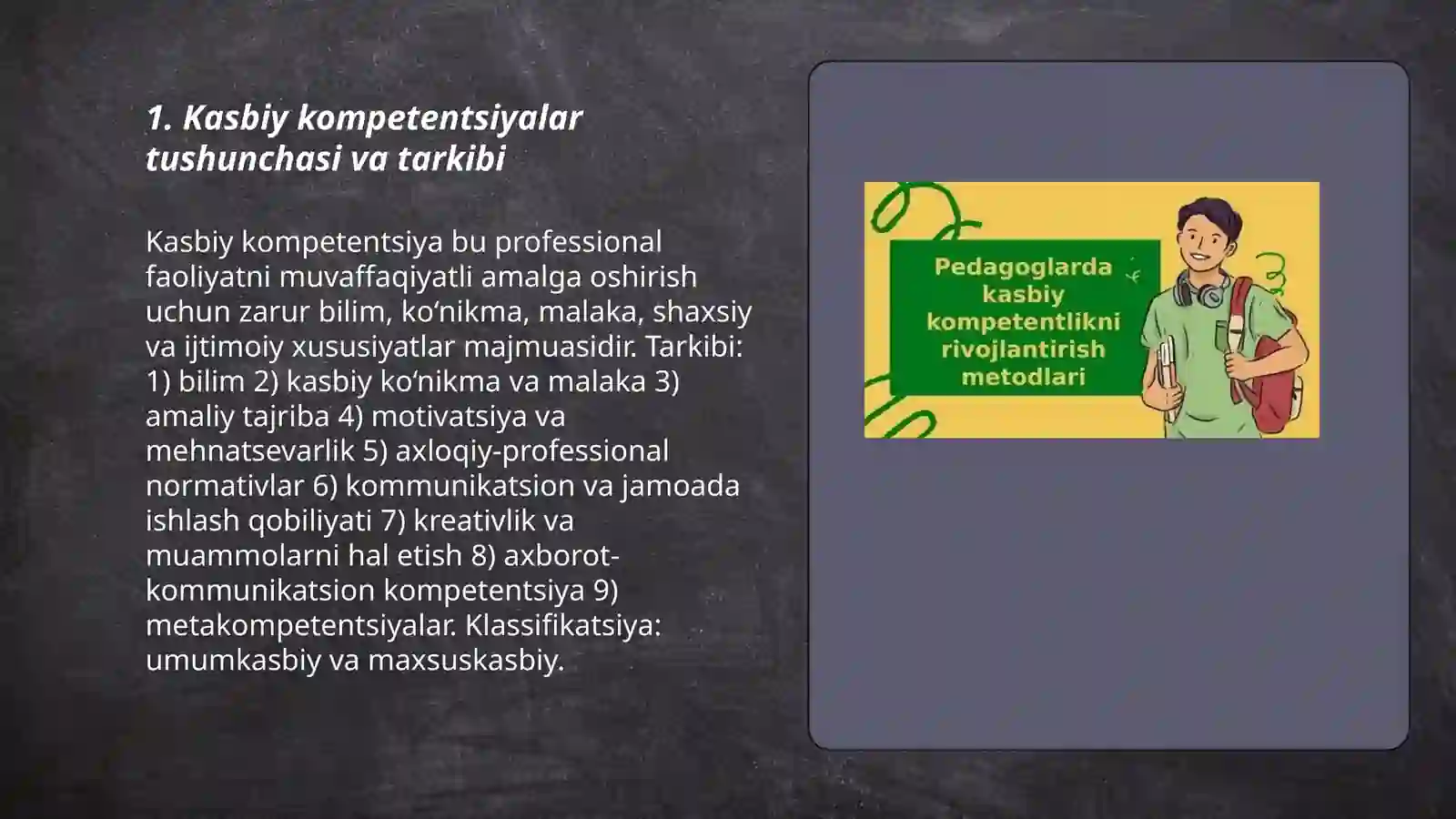 1. Kasbiy kompetentsiyalar tushunchasi va tarkibi

Kasbiy kompetentsiya bu professional faoliyatni muvaffaqiyatli amalga oshirish uchun zarur bilim, ko‘nikma, malaka, shaxsiy va ijtimoiy xususiyatlar majmuasidir. Tarkibi: 1) bilim 2) kasbiy ko‘nikma va malaka 3) amaliy tajriba 4) motivatsiya va mehnatsevarlik 5) axloqiy-professional normativlar 6) kommunikatsion va jamoada ishlash qobiliyati 7) kreativlik va muammolarni hal etish 8) axborot-kommunikatsion kompetentsiya 9) metakompetentsiyalar. Klassifikatsiya: umumkasbiy va maxsuskasbiy.

Pedagoglarda kasbiy kompetentlikni rivojlantirish metodlari